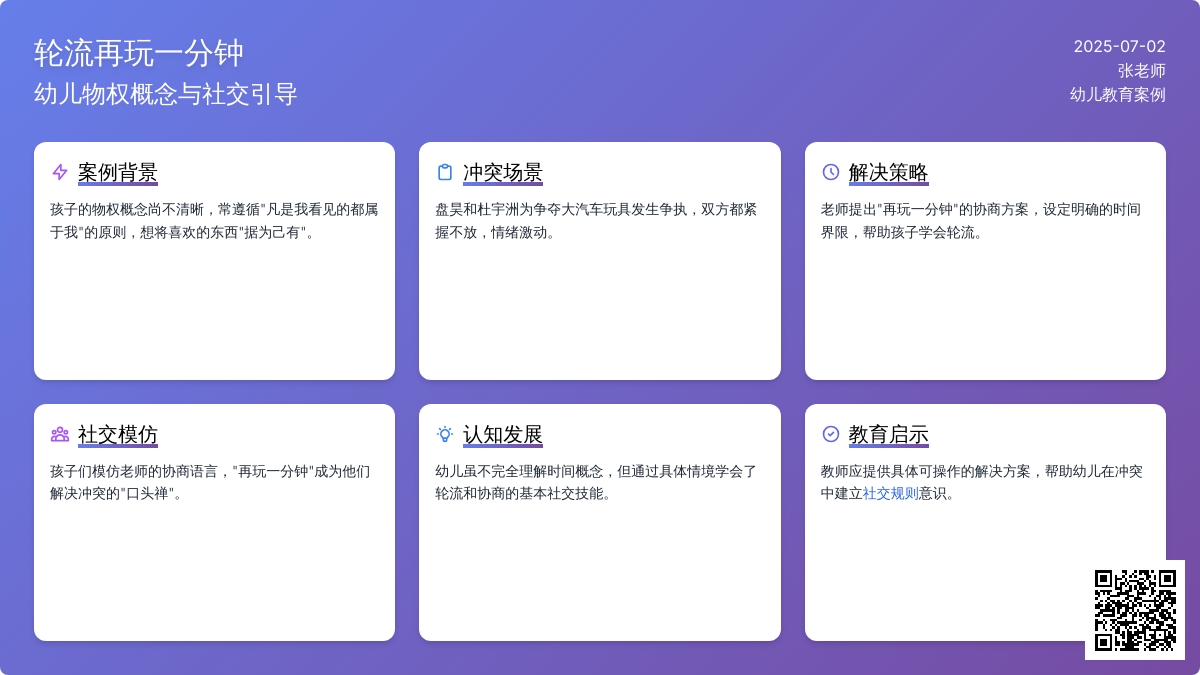 轮流再玩一分钟
幼儿物权概念与社交引导

2025-07-02
张老师
幼儿教育案例

案例背景
孩子的物权概念尚不清晰，常遵循"凡是我看见的都属于我"的原则，想将喜欢的东西"据为己有"。

冲突场景
盘昊和杜宇洲为争夺大汽车玩具发生争执，双方都紧握不放，情绪激动。

解决策略
老师提出"再玩一分钟"的协商方案，设定明确的时间界限，帮助孩子学会轮流。

社交模仿
孩子们模仿老师的协商语言，"再玩一分钟"成为他们解决冲突的"口头禅"。

认知发展
幼儿虽不完全理解时间概念，但通过具体情境学会了轮流和协商的基本社交技能。

教育启示
教师应提供具体可操作的解决方案，帮助幼儿在冲突中建立社交规则意识。